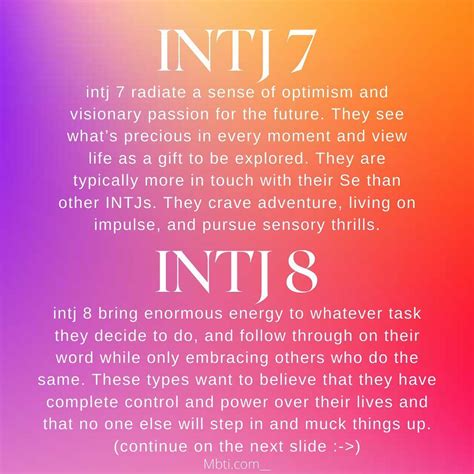 INTJ 7

intj 7 radiate a sense of optimism and visionary passion for the future. They see what's precious in every moment and view life as a gift to be explored. They are typically more in touch with their Se than other INTJs. They crave adventure, living on impulse, and pursue sensory thrills.

INTJ 8

intj 8 bring enormous energy to whatever task they decide to do, and follow through on their word while only embracing others who do the same. These types want to believe that they have complete control and power over their lives and that no one else will step in and muck things up. (continue on the next slide :->)

Mbti.com_